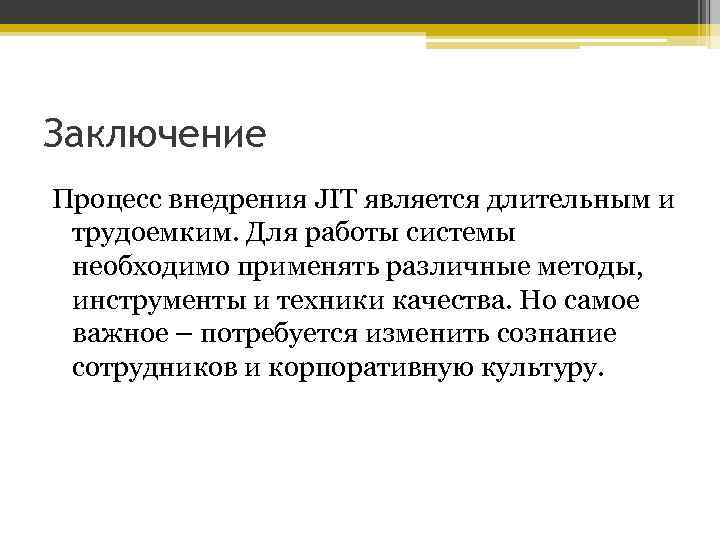 Заключение

Процесс внедрения JIT является длительным и трудоемким. Для работы системы необходимо применять различные методы, инструменты и техники качества. Но самое важное – потребуется изменить сознание сотрудников и корпоративную культуру.